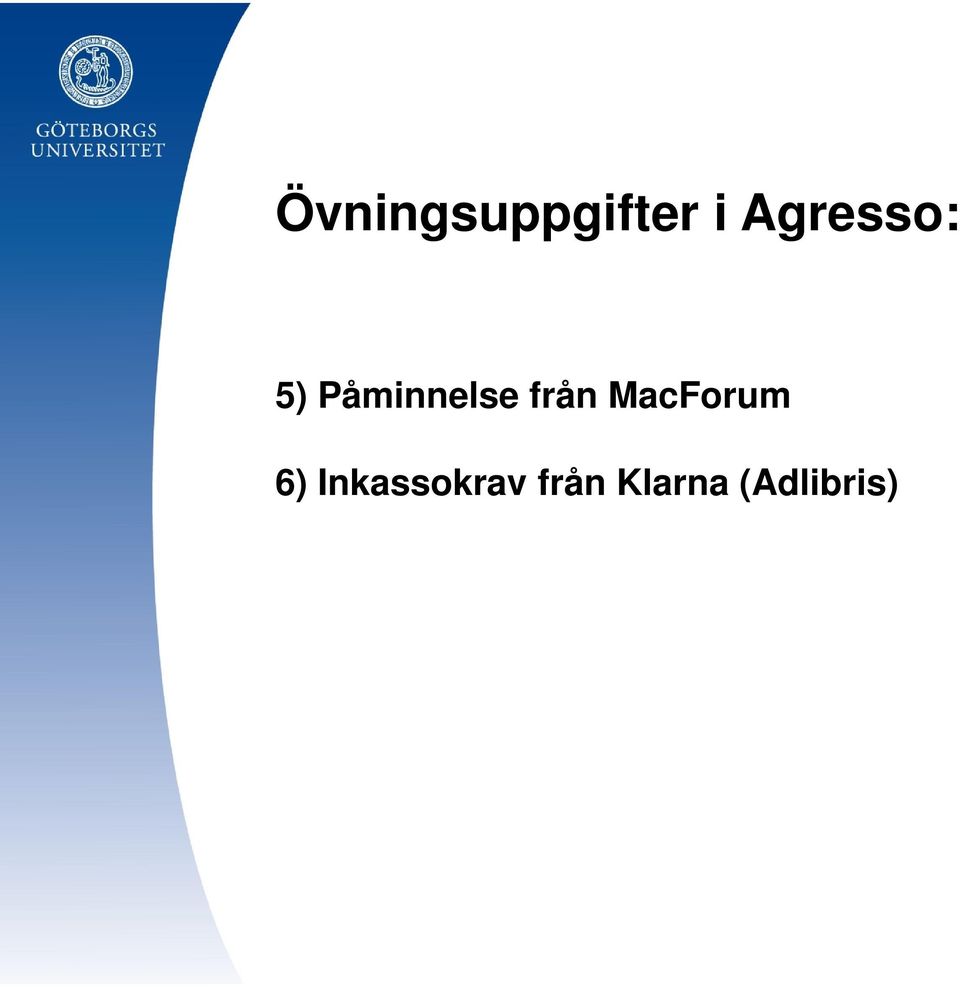 GÖTEBORGS UNIVERSITET

Övningsuppgifter i Agresso:

5) Påminnelse från MacForum

6) Inkassokrav från Klarna (Adlibris)